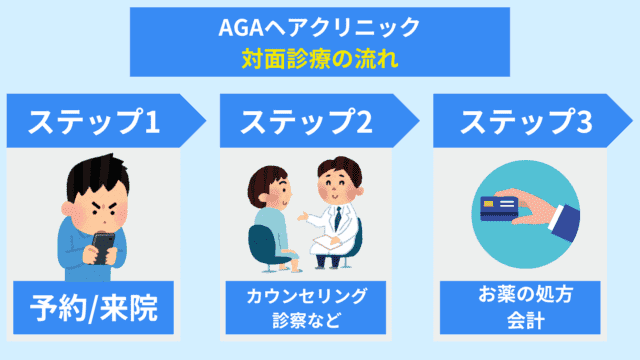 AGAヘアクリニック
対面診療の流れ

ステップ1

予約/来院

ステップ2

カウンセリング
診察など

ステップ3

お薬の処方
会計